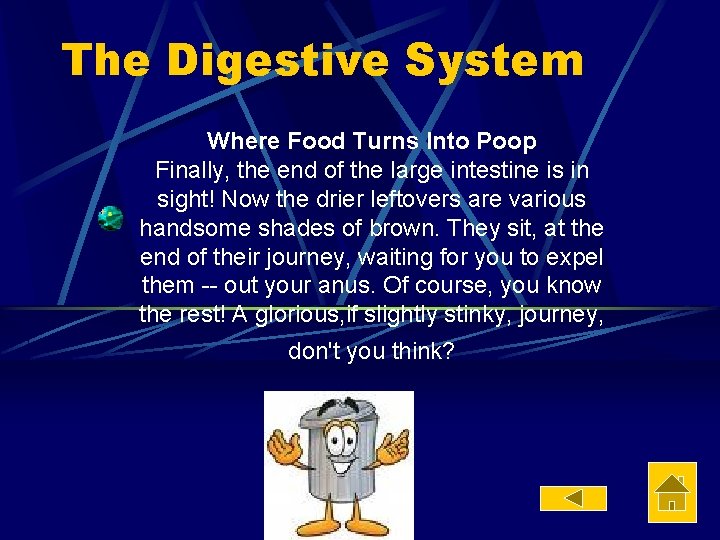 The Digestive System

Where Food Turns Into Poop
Finally, the end of the large intestine is in sight! Now the drier leftovers are various handsome shades of brown. They sit, at the end of their journey, waiting for you to expel them -- out your anus. Of course, you know the rest! A glorious,if slightly stinky, journey, don't you think?